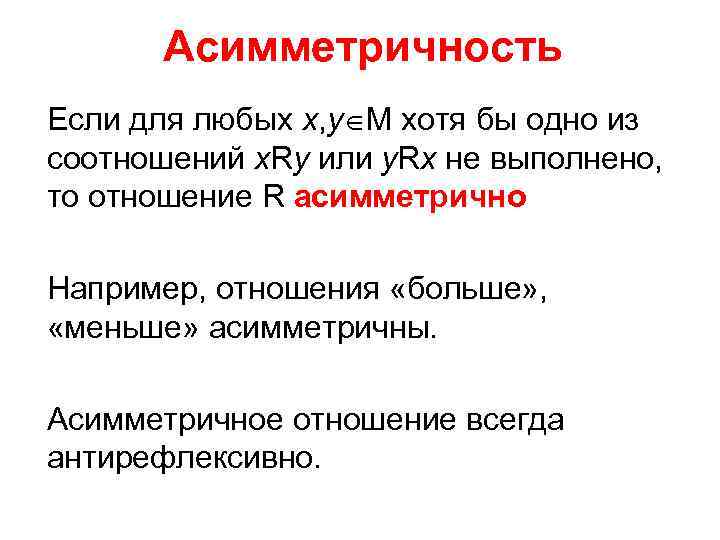 Асимметричность

Если для любых $x,y \in M$ хотя бы одно из соотношений $xRy$ или $yRx$ не выполнено, то отношение R асимметрично

Например, отношения «больше», «меньше» асимметричны.

Асимметричное отношение всегда антирефлексивно.